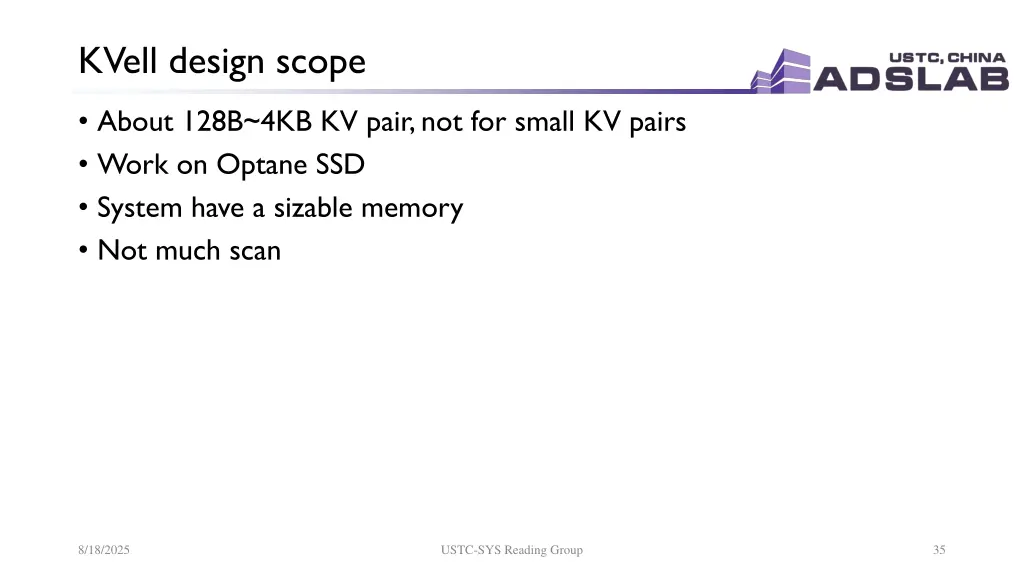 KVell design scope

USTC, CHINA
ADSLAB

• About 128B~4KB KV pair, not for small KV pairs
• Work on Optane SSD
• System have a sizable memory
• Not much scan

8/18/2025

USTC-SYS Reading Group

35